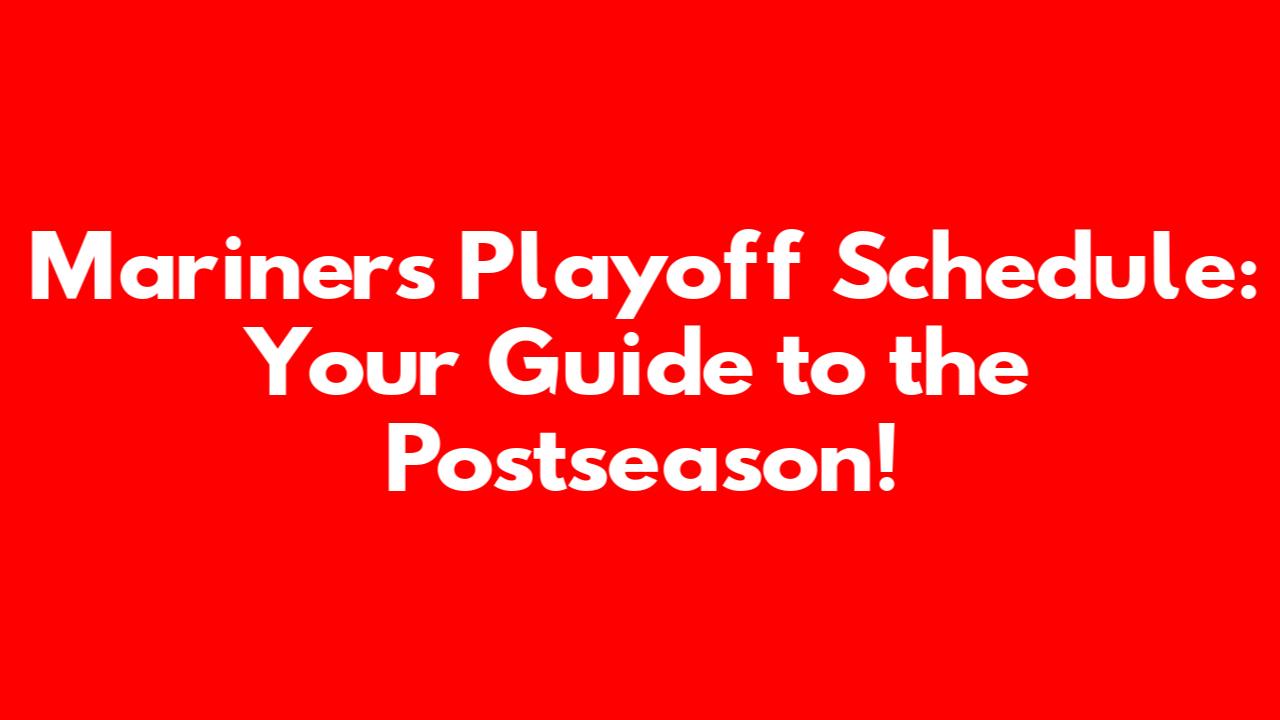 Mariners Playoff Schedule: Your Guide to the Postseason!